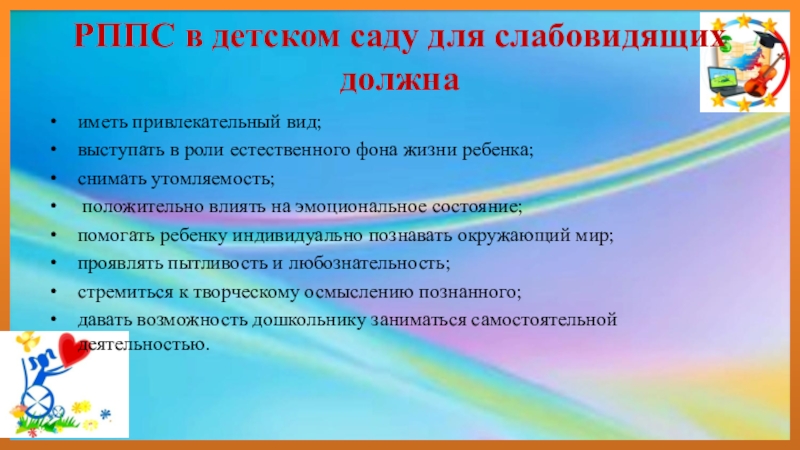 РППС в детском саду для слабовидящих должна

• иметь привлекательный вид;
• выступать в роли естественного фона жизни ребенка;
• снимать утомляемость;
• положительно влиять на эмоциональное состояние;
• помогать ребенку индивидуально познавать окружающий мир;
• проявлять пытливость и любознательность;
• стремиться к творческому осмыслению познанного;
• давать возможность дошкольнику заниматься самостоятельной деятельностью.